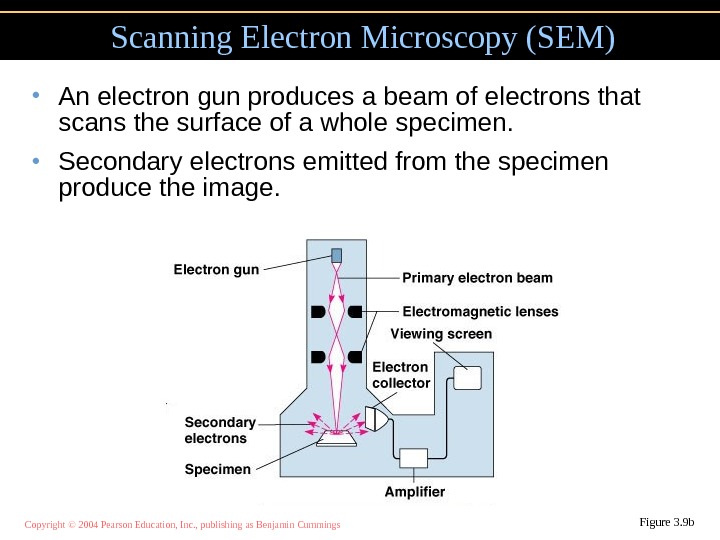 Scanning Electron Microscopy (SEM)

• An electron gun produces a beam of electrons that scans the surface of a whole specimen.

• Secondary electrons emitted from the specimen produce the image.

Electron gun

Primary electron beam

Electromagnetic lenses

Viewing screen

Electron collector

Secondary electrons

Specimen

Amplifier

Copyright © 2004 Pearson Education, Inc., publishing as Benjamin Cummings

Figure 3.9b